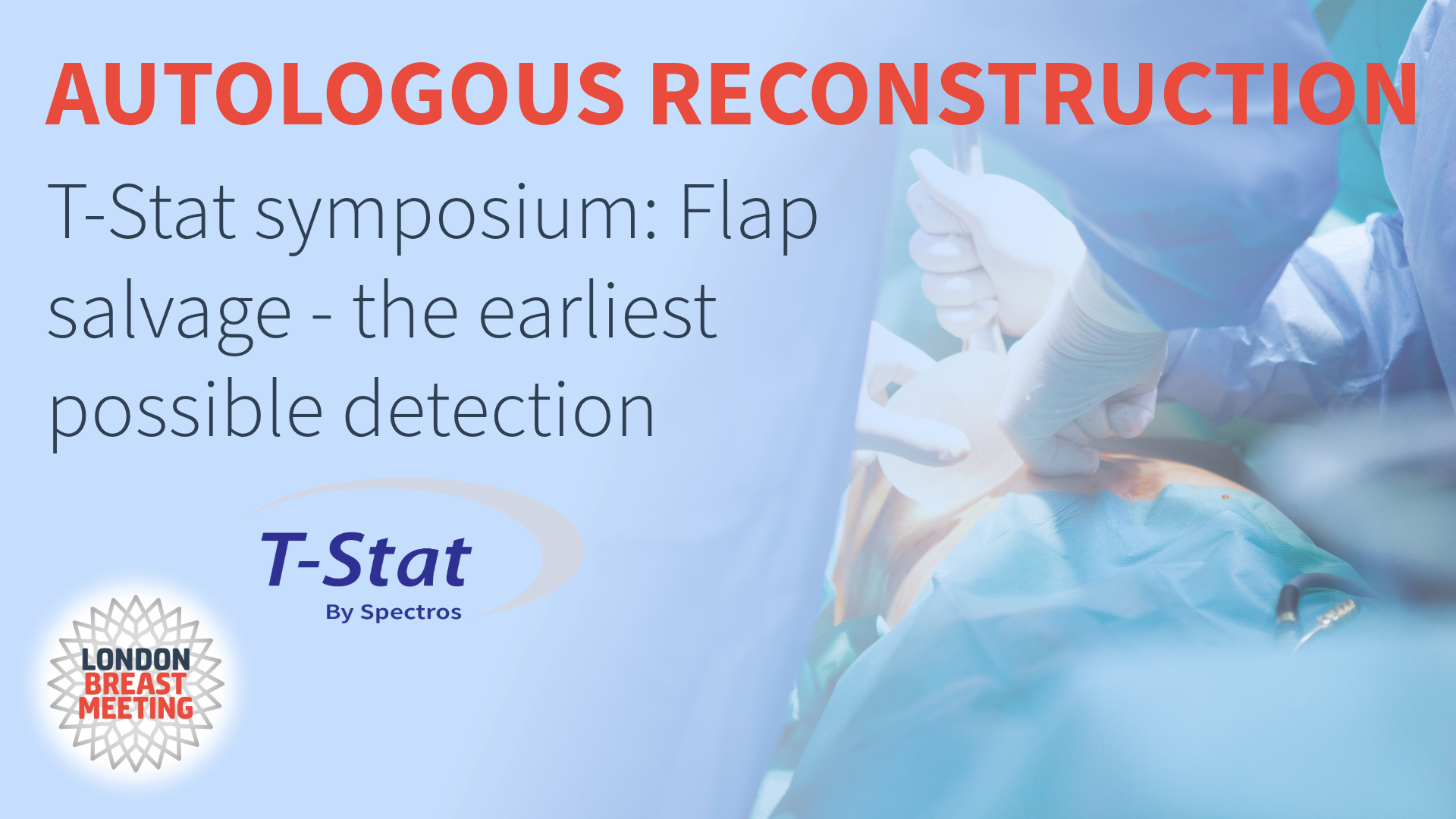 AUTOLOGOUS RECONSTRUCTION

T-Stat symposium: Flap salvage - the earliest possible detection

T-Stat
By Spectros

LONDON
BREAST
MEETING